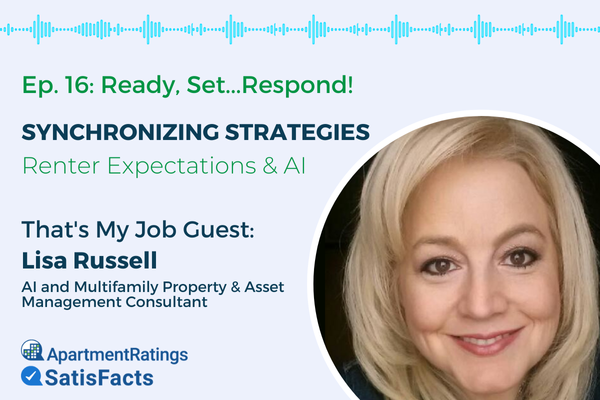 Ep. 16: Ready, Set...Respond!

SYNCHRONIZING STRATEGIES
Renter Expectations & AI

That's My Job Guest:
Lisa Russell
AI and Multifamily Property & Asset Management Consultant

ApartmentRatings
SatisFacts